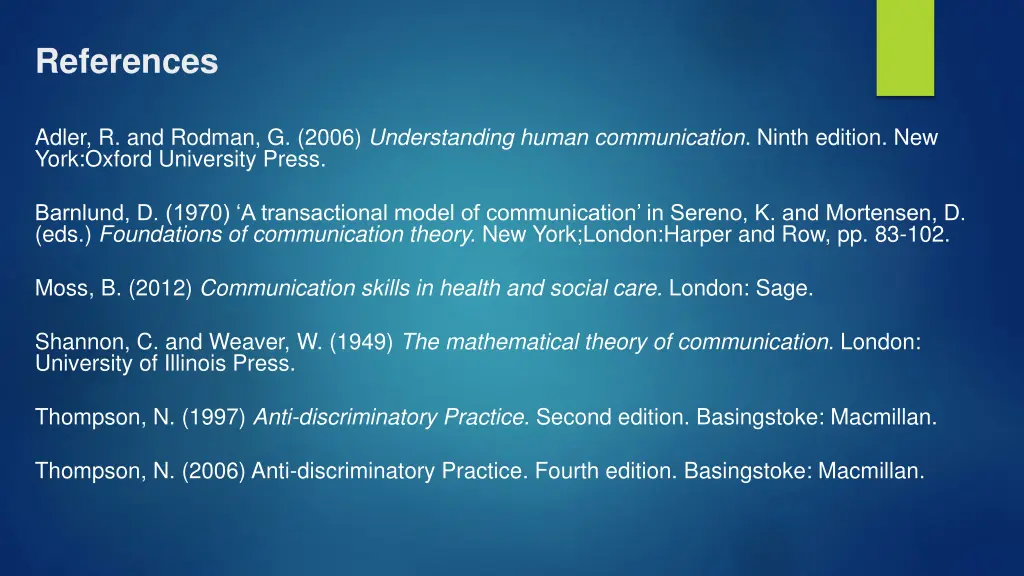 References

Adler, R. and Rodman, G. (2006) Understanding human communication. Ninth edition. New York:Oxford University Press.

Barnlund, D. (1970) ‘A transactional model of communication’ in Sereno, K. and Mortensen, D. (eds.) Foundations of communication theory. New York;London:Harper and Row, pp. 83-102.

Moss, B. (2012) Communication skills in health and social care. London: Sage.

Shannon, C. and Weaver, W. (1949) The mathematical theory of communication. London: University of Illinois Press.

Thompson, N. (1997) Anti-discriminatory Practice. Second edition. Basingstoke: Macmillan.

Thompson, N. (2006) Anti-discriminatory Practice. Fourth edition. Basingstoke: Macmillan.